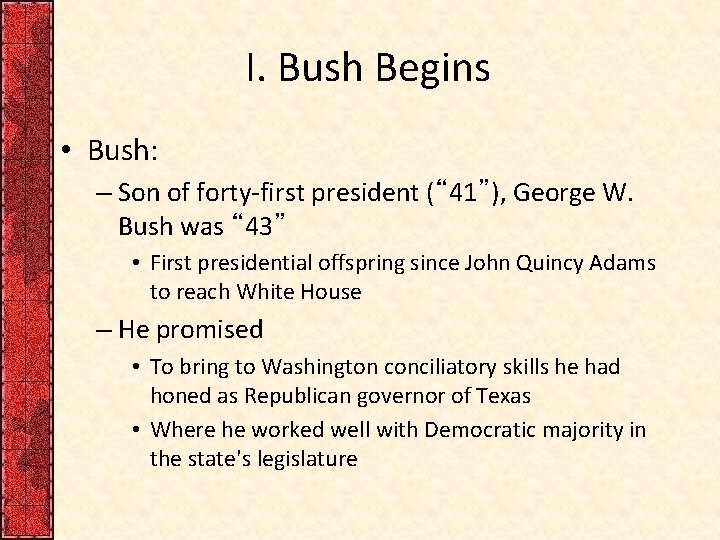 I. Bush Begins

• Bush:
– Son of forty-first president (“41”), George W. Bush was “43”
• First presidential offspring since John Quincy Adams to reach White House
– He promised
• To bring to Washington conciliatory skills he had honed as Republican governor of Texas
• Where he worked well with Democratic majority in the state's legislature